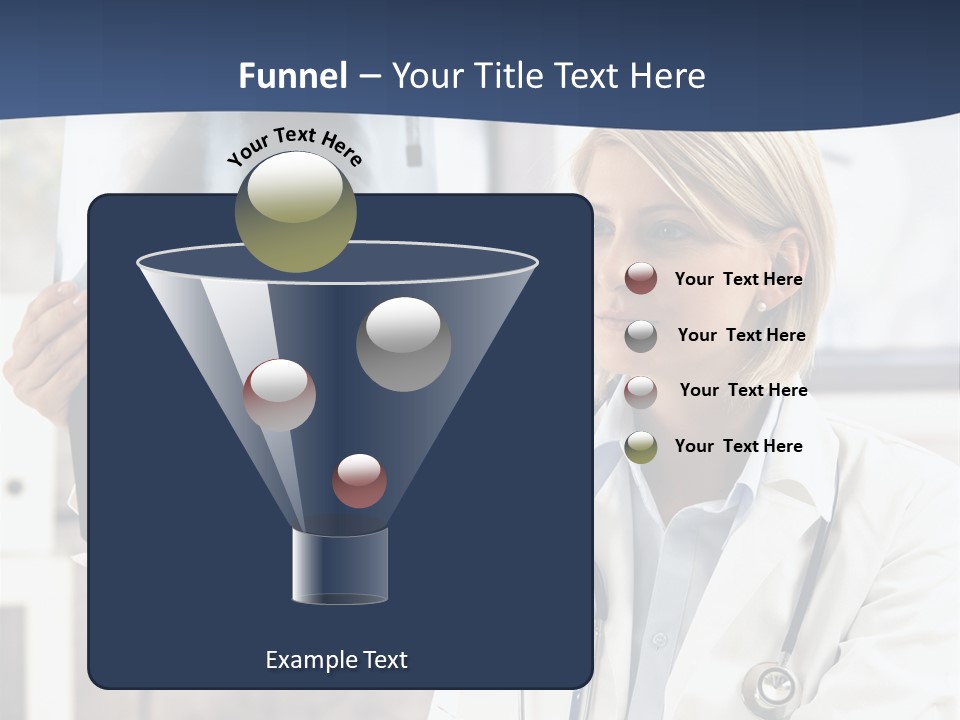 Funnel – Your Title Text Here

Your Text Here

Your Text Here

Your Text Here

Your Text Here

Your Text Here

Example Text